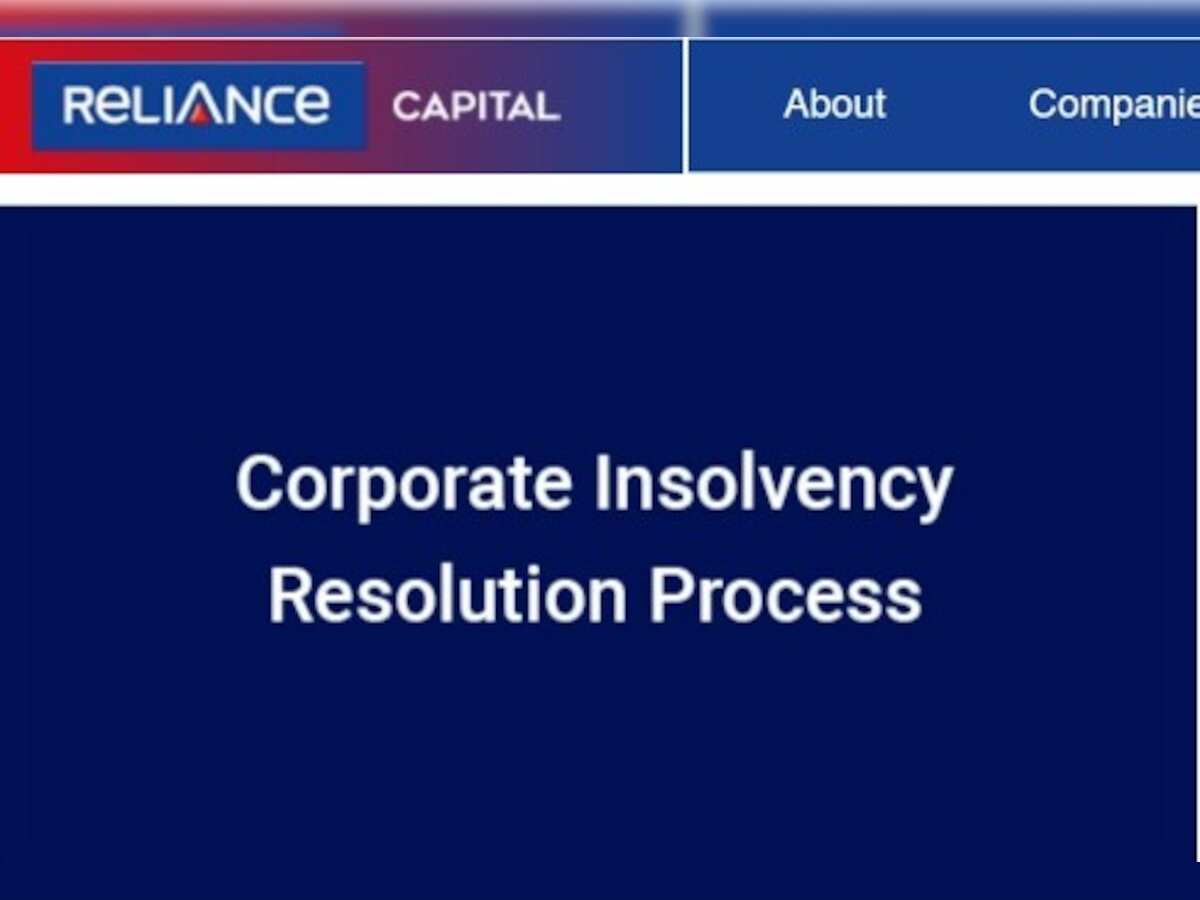 RELIANCE CAPITAL

About Companie

Corporate Insolvency Resolution Process